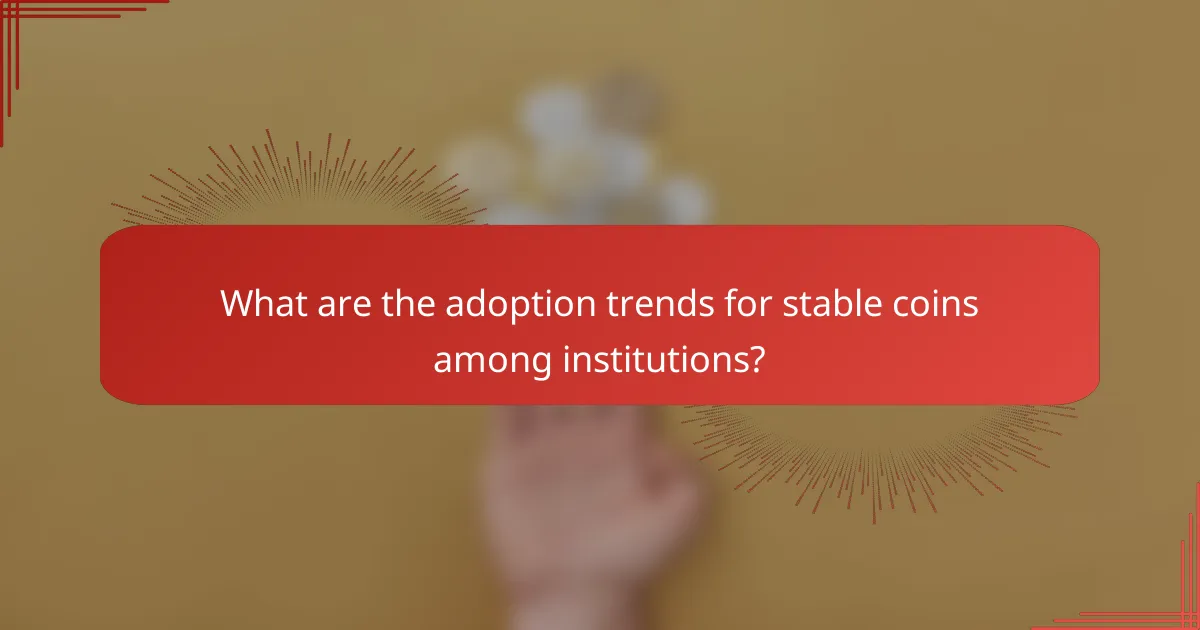 What are the adoption trends for stable coins among institutions?